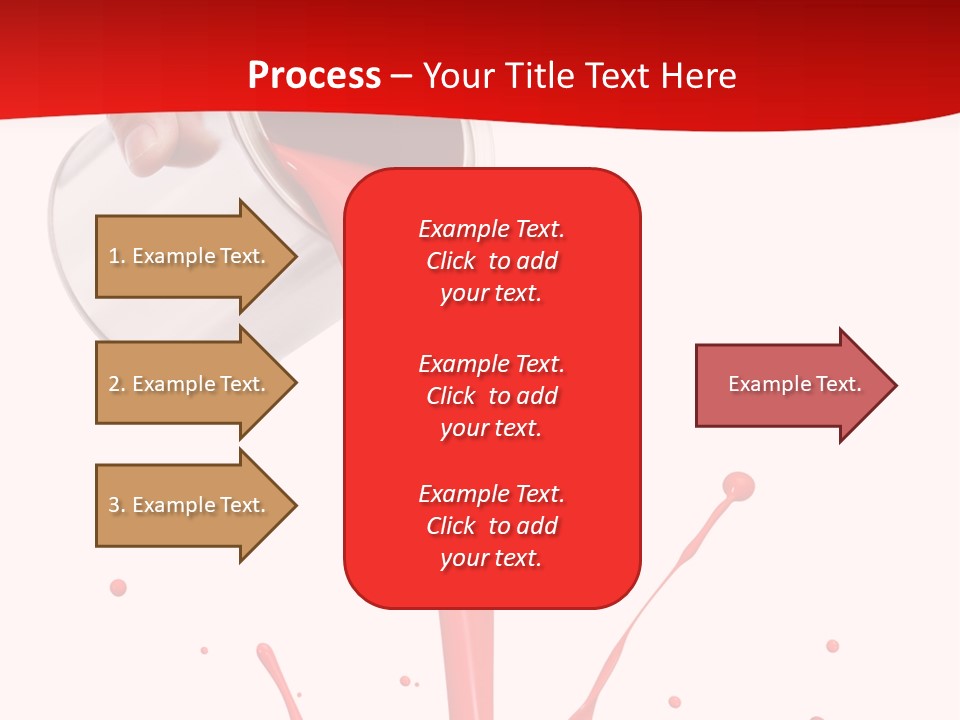 Process – Your Title Text Here

1. Example Text.

2. Example Text.

3. Example Text.

Example Text. Click to add your text.

Example Text. Click to add your text.

Example Text. Click to add your text.

Example Text.